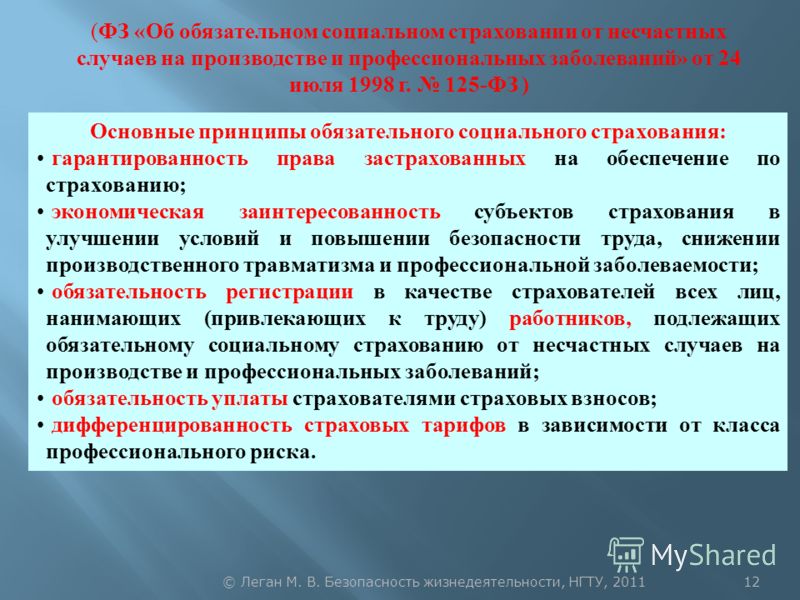 (ФЗ «Об обязательном социальном страховании от несчастных случаев на производстве и профессиональных заболеваний» от 24 июля 1998 г. № 125-ФЗ )

Основные принципы обязательного социального страхования:

• гарантированность права застрахованных на обеспечение по страхованию;
• экономическая заинтересованность субъектов страхования в улучшении условий и повышении безопасности труда, снижении производственного травматизма и профессиональной заболеваемости;
• обязательность регистрации в качестве страхователей всех лиц, нанимающих (привлекающих к труду) работников, подлежащих обязательному социальному страхованию от несчастных случаев на производстве и профессиональных заболеваний;
• обязательность уплаты страхователями страховых взносов;
• дифференцированность страховых тарифов в зависимости от класса профессионального риска.

MyShared

© Леган М. В. Безопасность жизнедеятельности, НГТУ, 2011 12